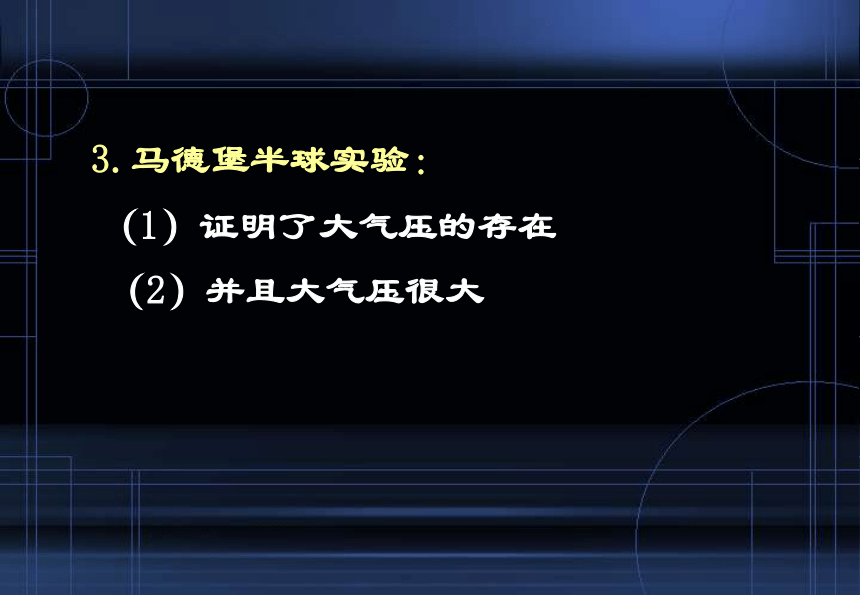 3. 马德堡半球实验：

(1) 证明了大气压的存在

(2) 并且大气压很大